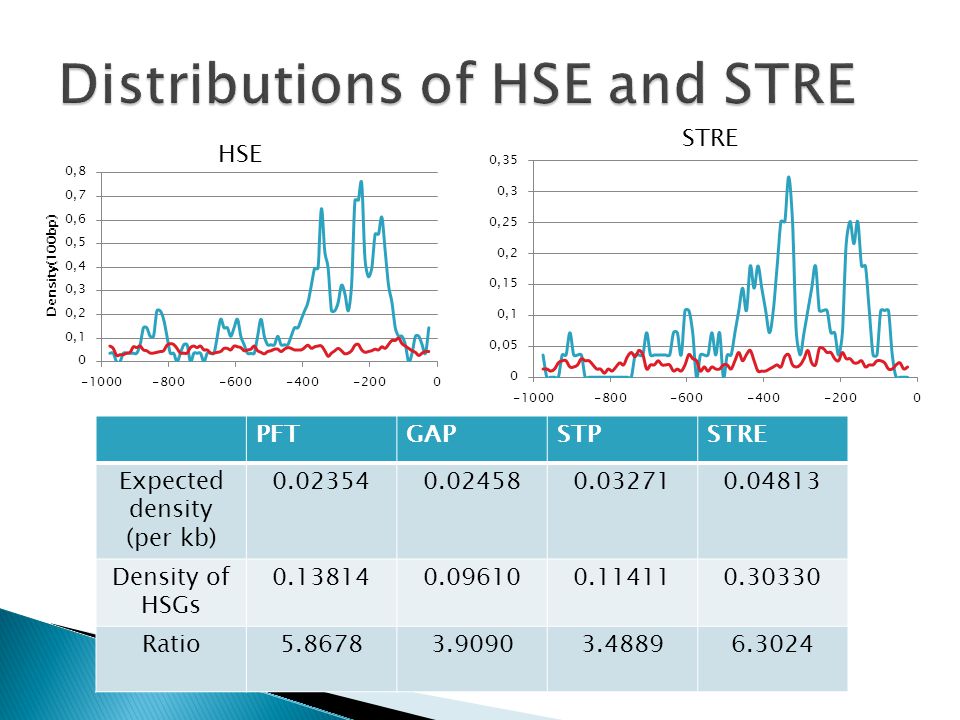 Distributions of HSE and STRE

HSE

Density(100bp)

0,8
0,7
0,6
0,5
0,4
0,3
0,2
0,1
0

-1000 -800 -600 -400 -200 0

STRE

0,35
0,3
0,25
0,2
0,15
0,1
0,05
0

-1000 -800 -600 -400 -200 0

| | PFT | GAP | STP | STRE |
|---|---|---|---|---|
| Expected density (per kb) | 0.02354 | 0.02458 | 0.03271 | 0.04813 |
| Density of HSGs | 0.13814 | 0.09610 | 0.11411 | 0.30330 |
| Ratio | 5.8678 | 3.9090 | 3.4889 | 6.3024 |